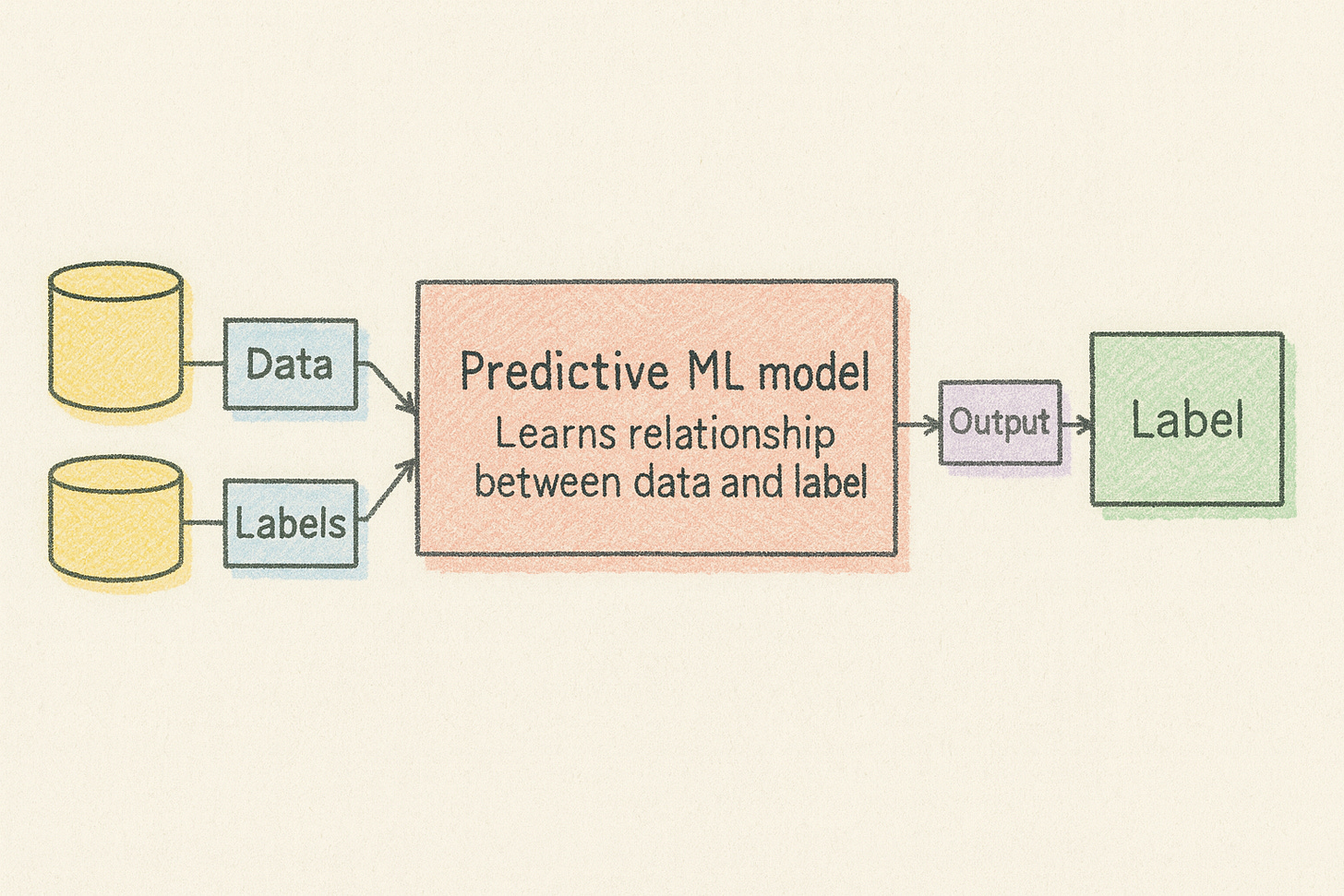 Data

Labels

Predictive ML model
Learns relationship between data and label

Output

Label